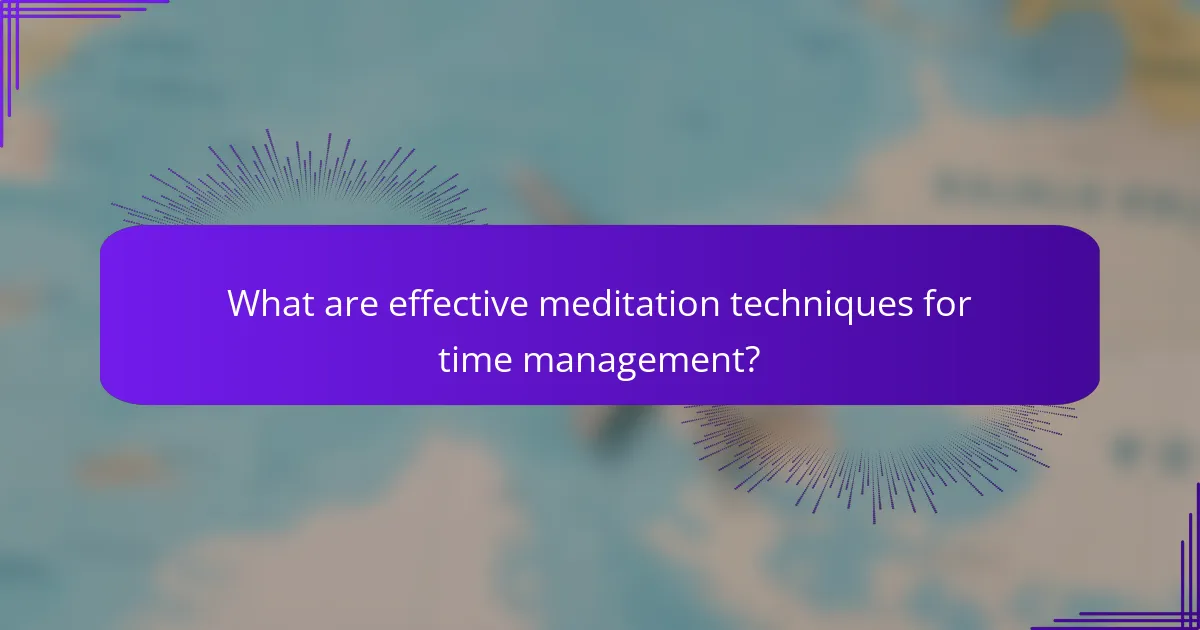 What are effective meditation techniques for time management?